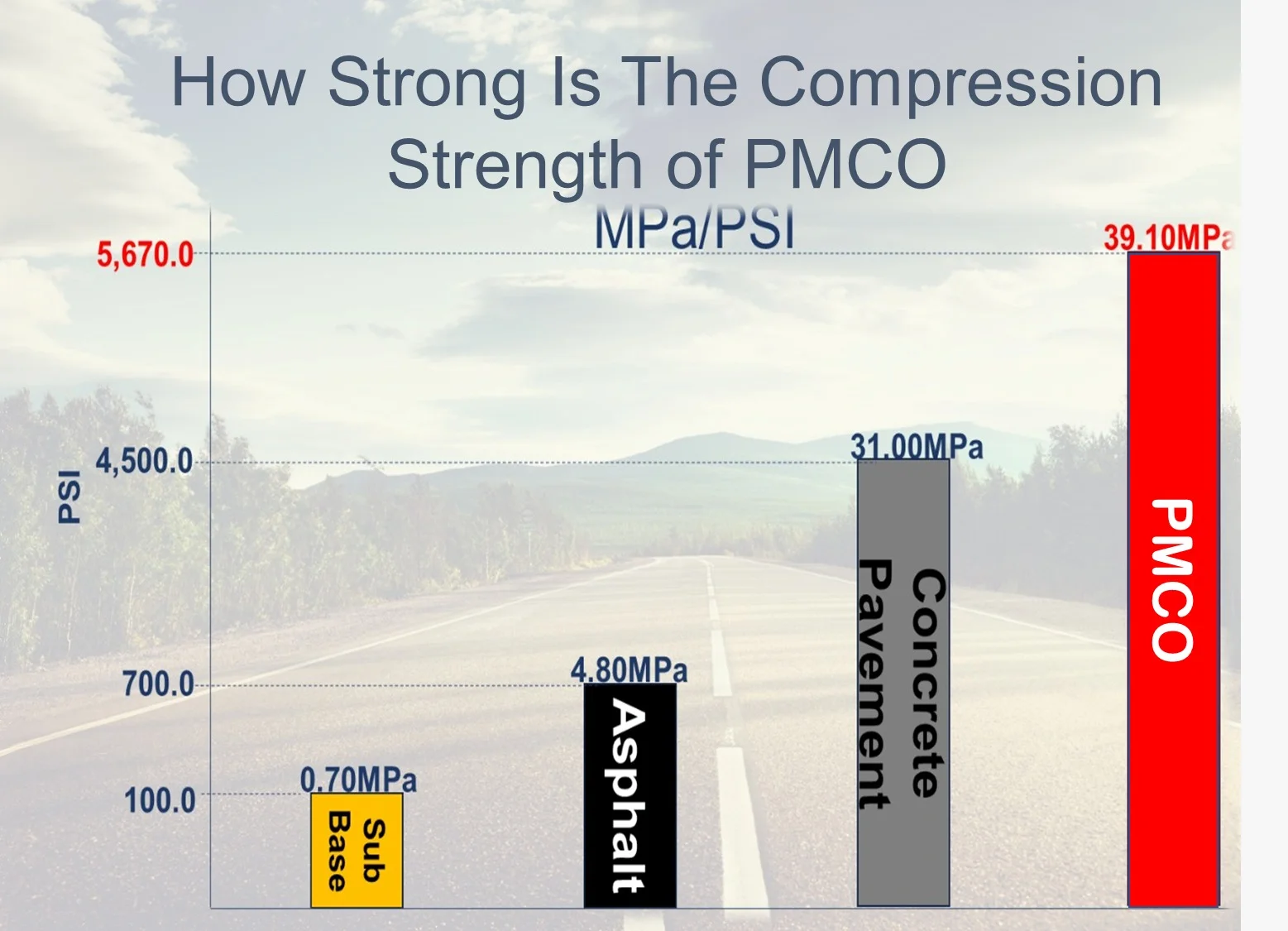 How Strong Is The Compression Strength of PMCO

MPa/PSI

PSI

5,670.0
4,500.0
700.0
100.0

0.70MPa
Sub Base

4.80MPa
Asphalt

31.00MPa
Concrete Pavement

39.10MPa
PMCO